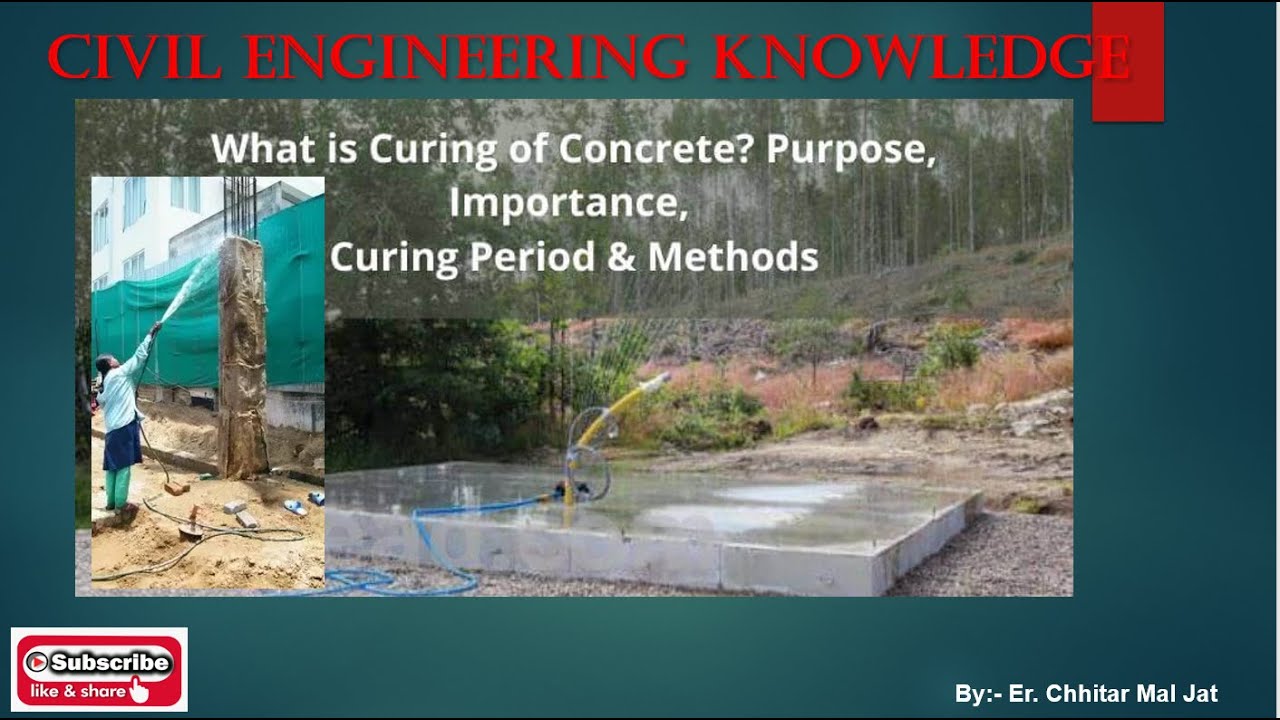 CIVIL ENGINEERING KNOWLEDGE

What is Curing of Concrete? Purpose, Importance, Curing Period & Methods

Subscribe
like & share

By:- Er. Chhitar Mal Jat